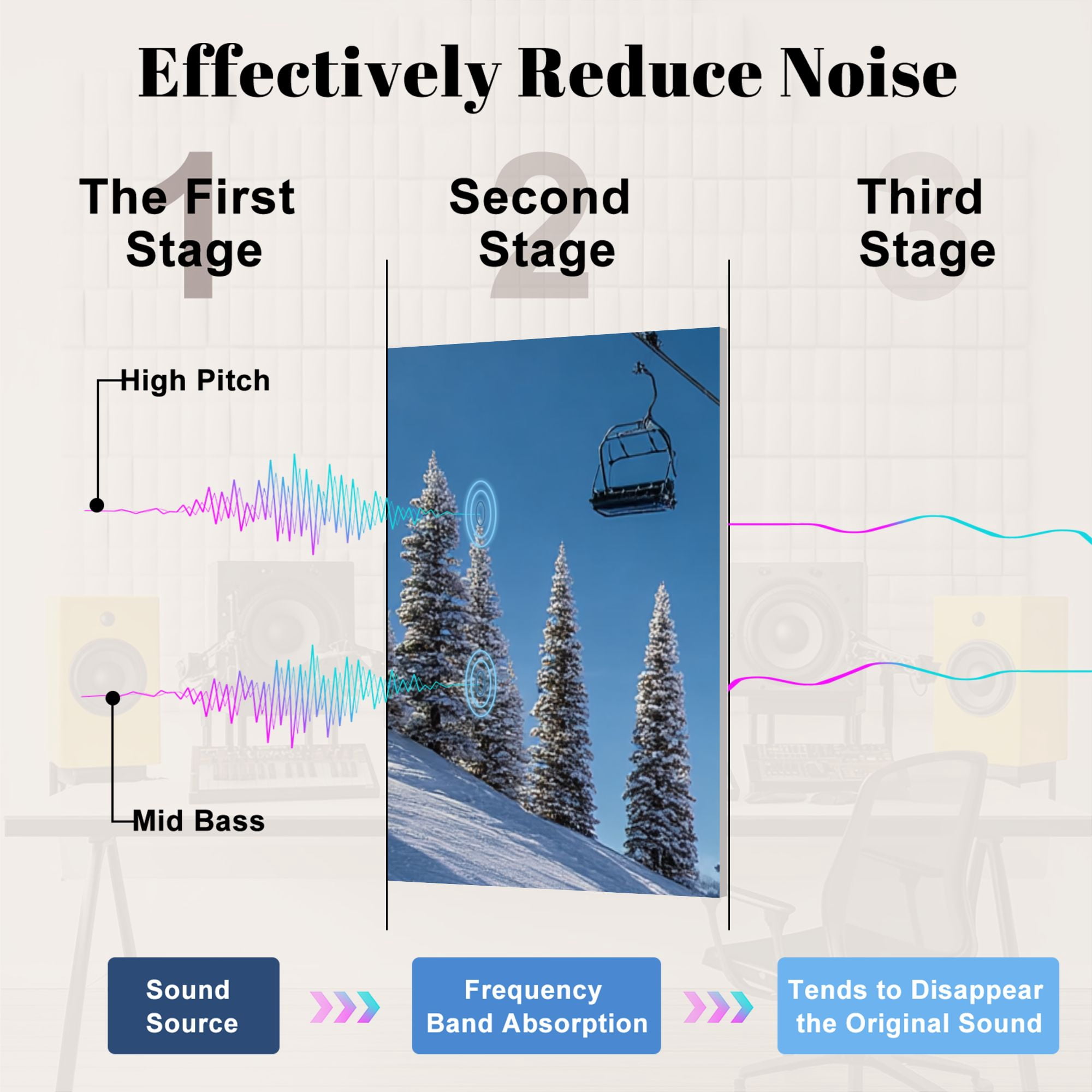 Effectively Reduce Noise

1
The First Stage

2
Second Stage

3
Third Stage

High Pitch

Mid Bass

Sound Source

Frequency Band Absorption

Tends to Disappear the Original Sound